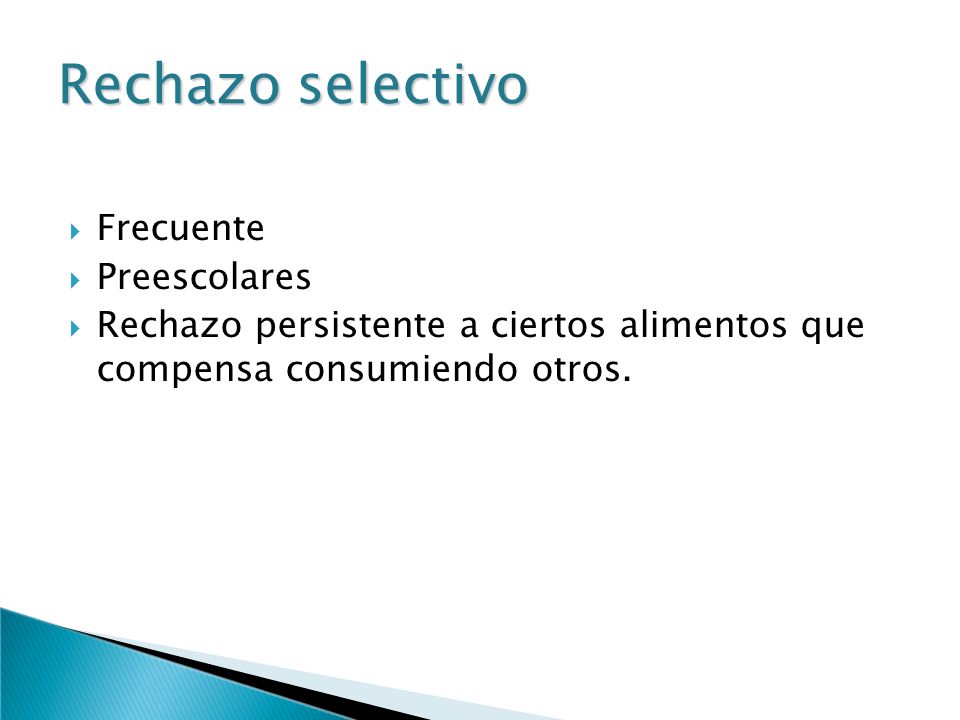 Rechazo selectivo

Frecuente
Preescolares
Rechazo persistente a ciertos alimentos que compensa consumiendo otros.